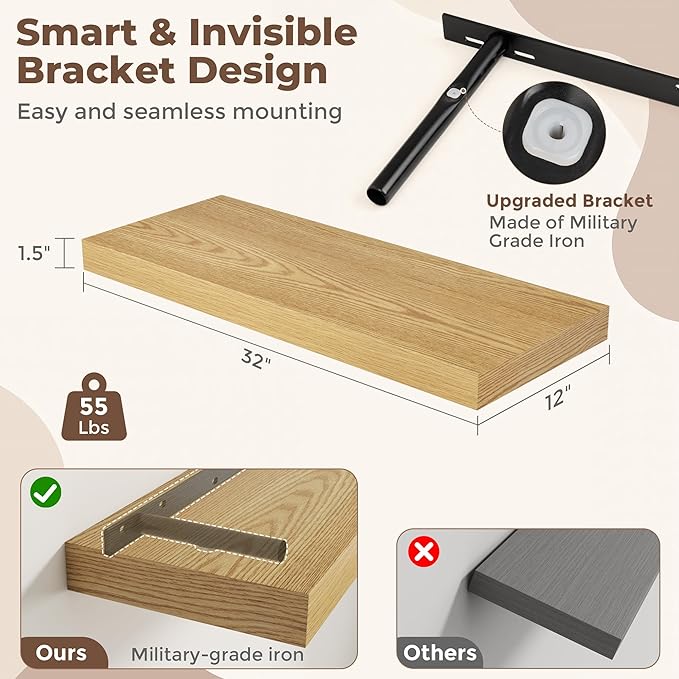 Smart & Invisible Bracket Design

Easy and seamless mounting

Upgraded Bracket
Made of Military Grade Iron

1.5"

32"

12"

55 Lbs

Ours

Military-grade iron

Others